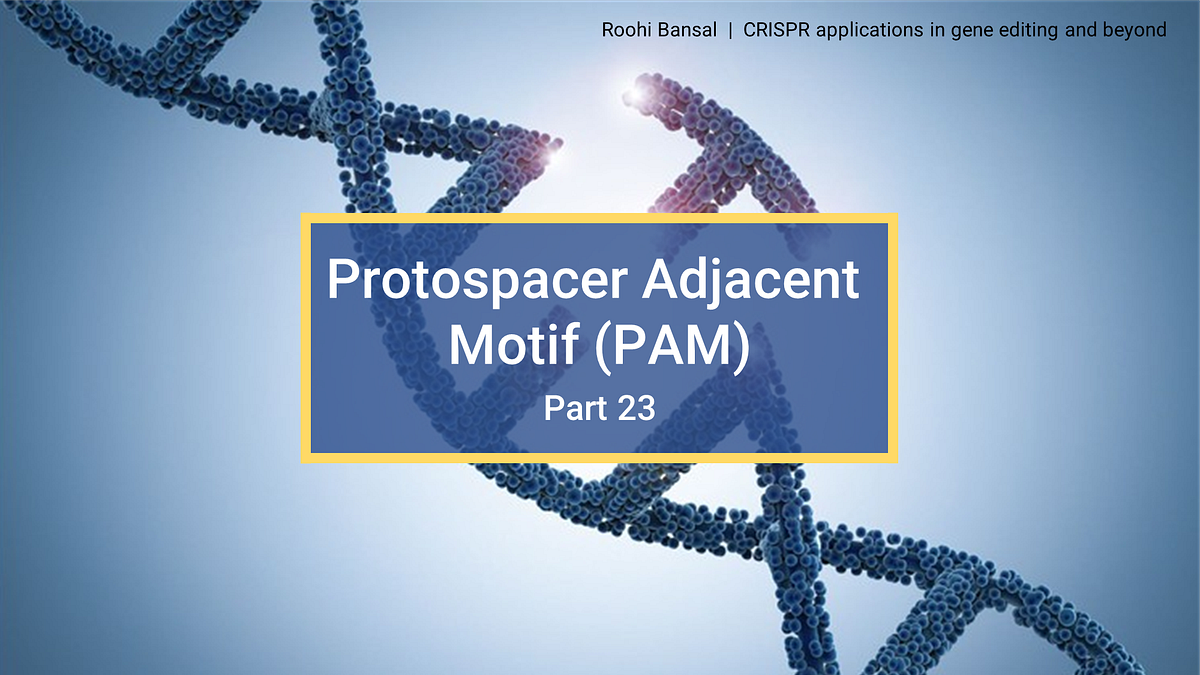 Roohi Bansal | CRISPR applications in gene editing and beyond

Protospacer Adjacent Motif (PAM)

Part 23